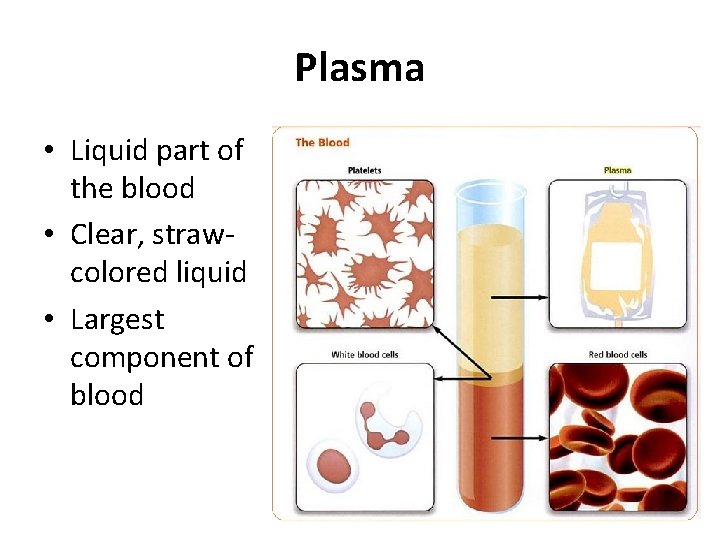 Plasma

• Liquid part of the blood
• Clear, straw-colored liquid
• Largest component of blood

The Blood

Platelets

Plasma

White blood cells

Red blood cells